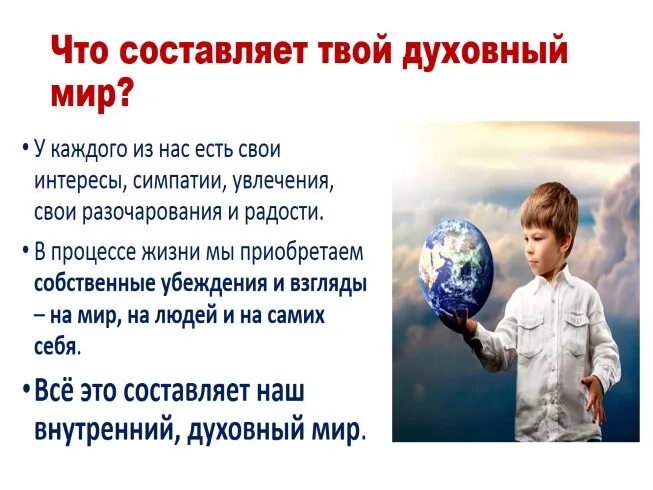 Что составляет твой духовный мир?

• У каждого из нас есть свои интересы, симпатии, увлечения, свои разочарования и радости.

• В процессе жизни мы приобретаем собственные убеждения и взгляды – на мир, на людей и на самих себя.

• Всё это составляет наш внутренний, духовный мир.